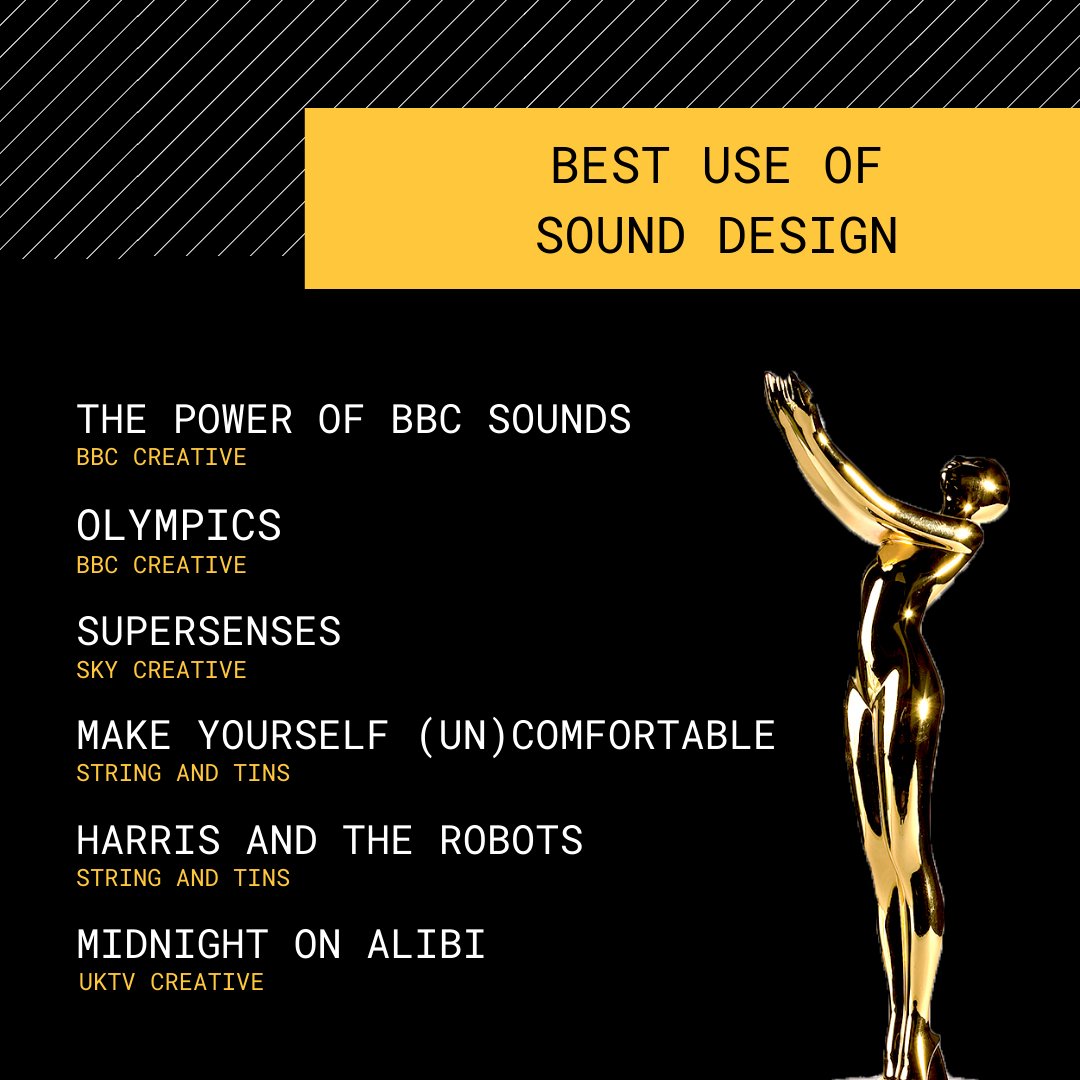 BEST USE OF SOUND DESIGN

THE POWER OF BBC SOUNDS
BBC CREATIVE

OLYMPICS
BBC CREATIVE

SUPERSENSES
SKY CREATIVE

MAKE YOURSELF (UN)COMFORTABLE
STRING AND TINS

HARRIS AND THE ROBOTS
STRING AND TINS

MIDNIGHT ON ALIBI
UKTV CREATIVE